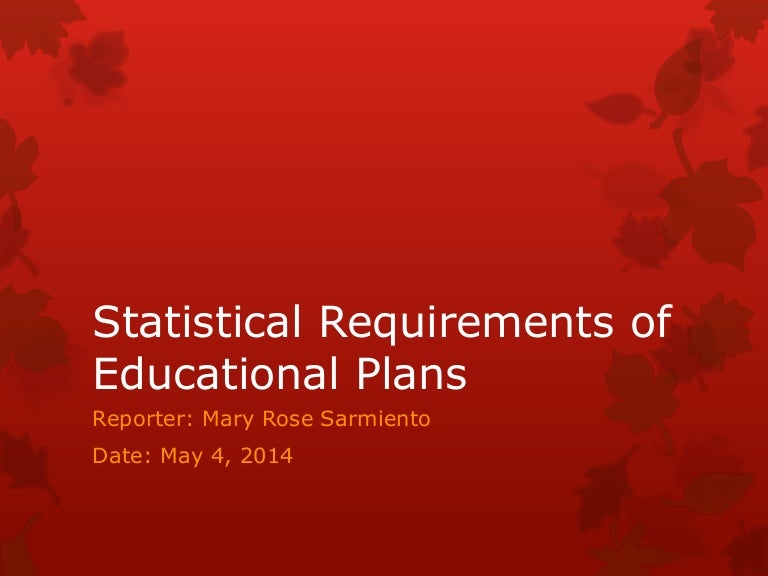 Statistical Requirements of Educational Plans

Reporter: Mary Rose Sarmiento

Date: May 4, 2014